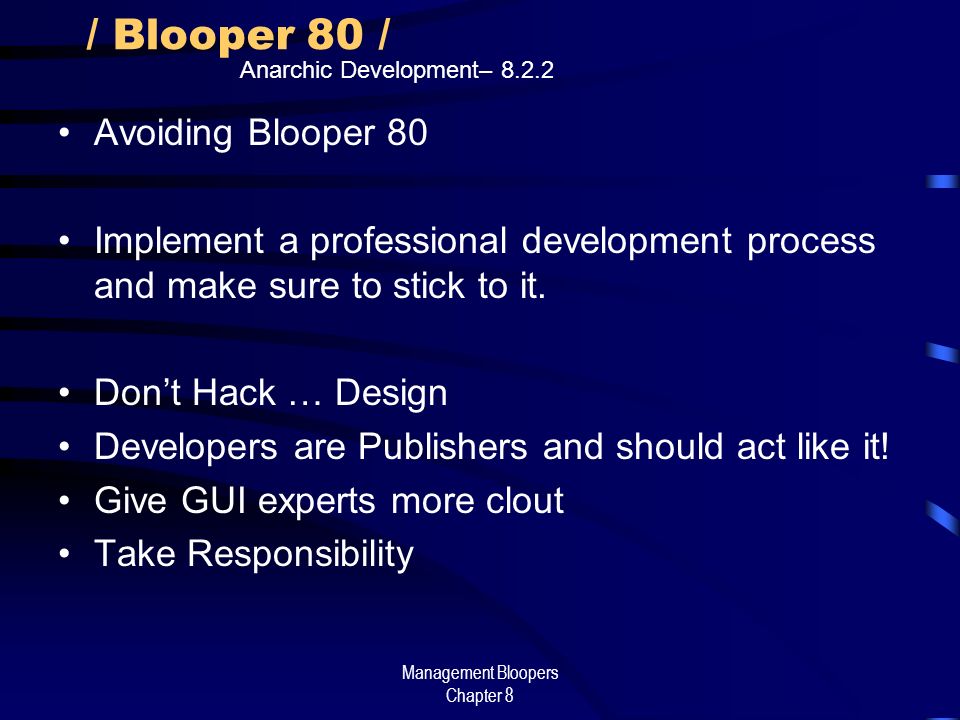 / Blooper 80 /
Anarchic Development– 8.2.2

• Avoiding Blooper 80

• Implement a professional development process and make sure to stick to it.

• Don’t Hack … Design
• Developers are Publishers and should act like it!
• Give GUI experts more clout
• Take Responsibility

Management Bloopers
Chapter 8